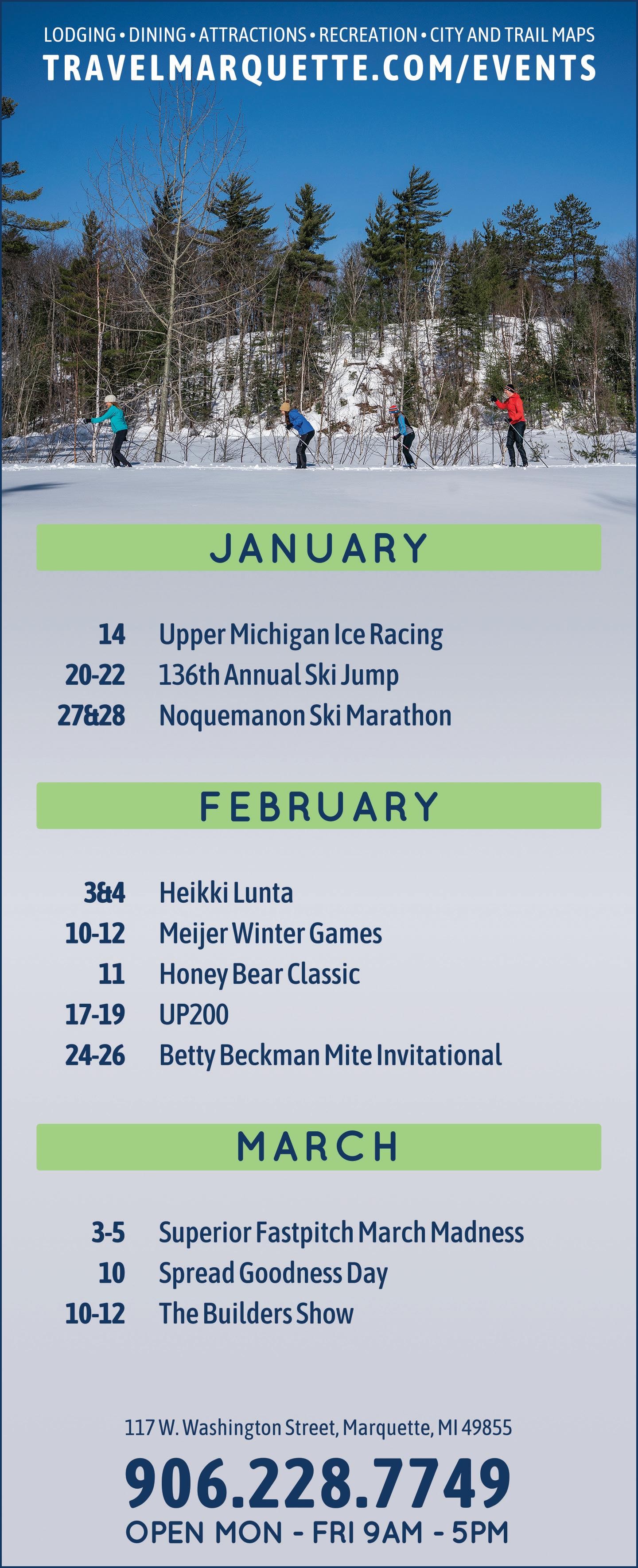 LODGING • DINING • ATTRACTIONS • RECREATION • CITY AND TRAIL MAPS
TRAVELMARQUETTE.COM/EVENTS

JANUARY

14 Upper Michigan Ice Racing
20-22 136th Annual Ski Jump
27&28 Noquemanon Ski Marathon

FEBRUARY

3&4 Heikki Lunta
10-12 Meijer Winter Games
11 Honey Bear Classic
17-19 UP200
24-26 Betty Beckman Mite Invitational

MARCH

3-5 Superior Fastpitch March Madness
10 Spread Goodness Day
10-12 The Builders Show

117 W. Washington Street, Marquette, MI 49855
906.228.7749
OPEN MON - FRI 9AM - 5PM